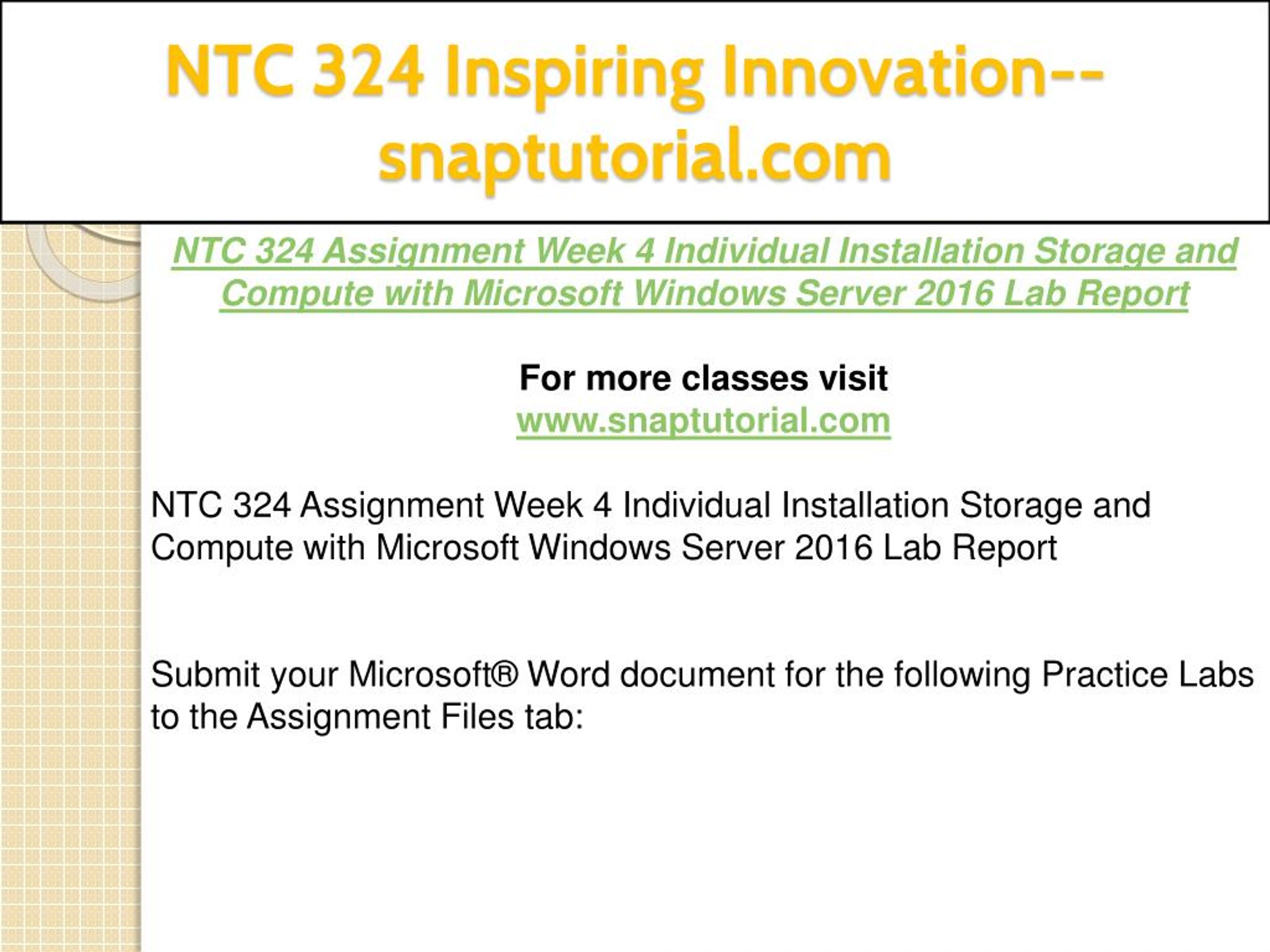 NTC 324 Inspiring Innovation--snaptutorial.com

NTC 324 Assignment Week 4 Individual Installation Storage and Compute with Microsoft Windows Server 2016 Lab Report

For more classes visit
www.snaptutorial.com

NTC 324 Assignment Week 4 Individual Installation Storage and Compute with Microsoft Windows Server 2016 Lab Report

Submit your Microsoft® Word document for the following Practice Labs to the Assignment Files tab: